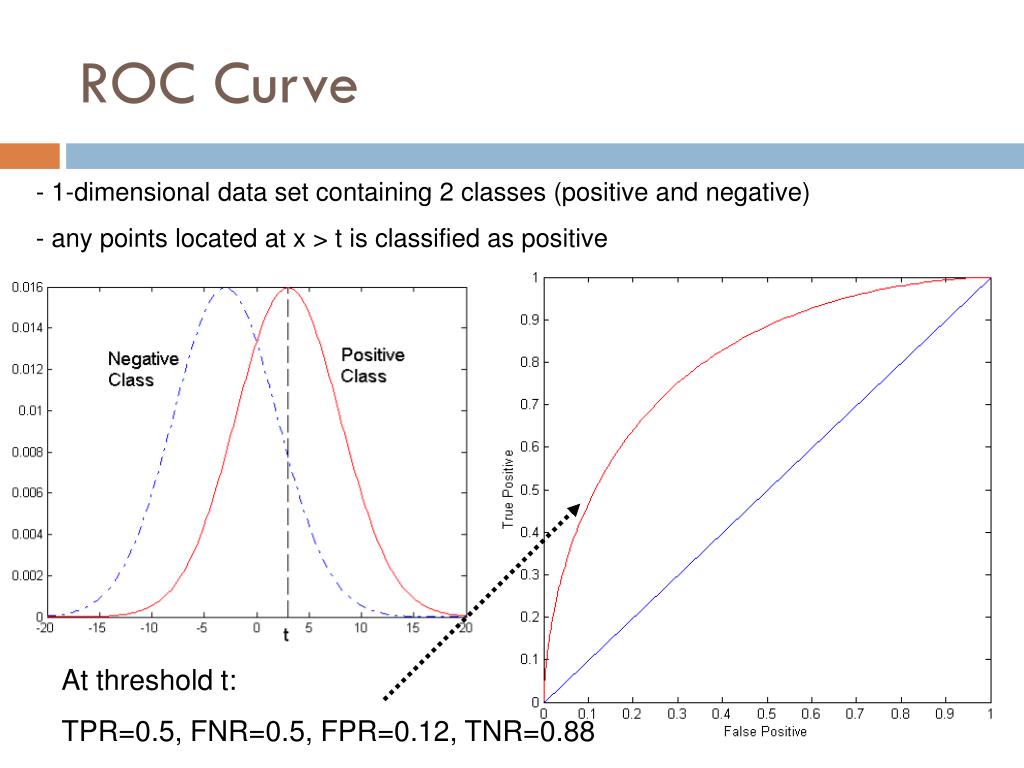 ROC Curve

- 1-dimensional data set containing 2 classes (positive and negative)

- any points located at x > t is classified as positive

0.016
0.014
0.012
0.01
0.008
0.006
0.004
0.002
0
-20 -15 -10 -5 0 5 10 15 20
t

Negative Class

Positive Class

1
0.9
0.8
0.7
0.6
0.5
0.4
0.3
0.2
0.1
0
0 0.1 0.2 0.3 0.4 0.5 0.6 0.7 0.8 0.9 1

True Positive

False Positive

At threshold t:

TPR=0.5, FNR=0.5, FPR=0.12, TNR=0.88